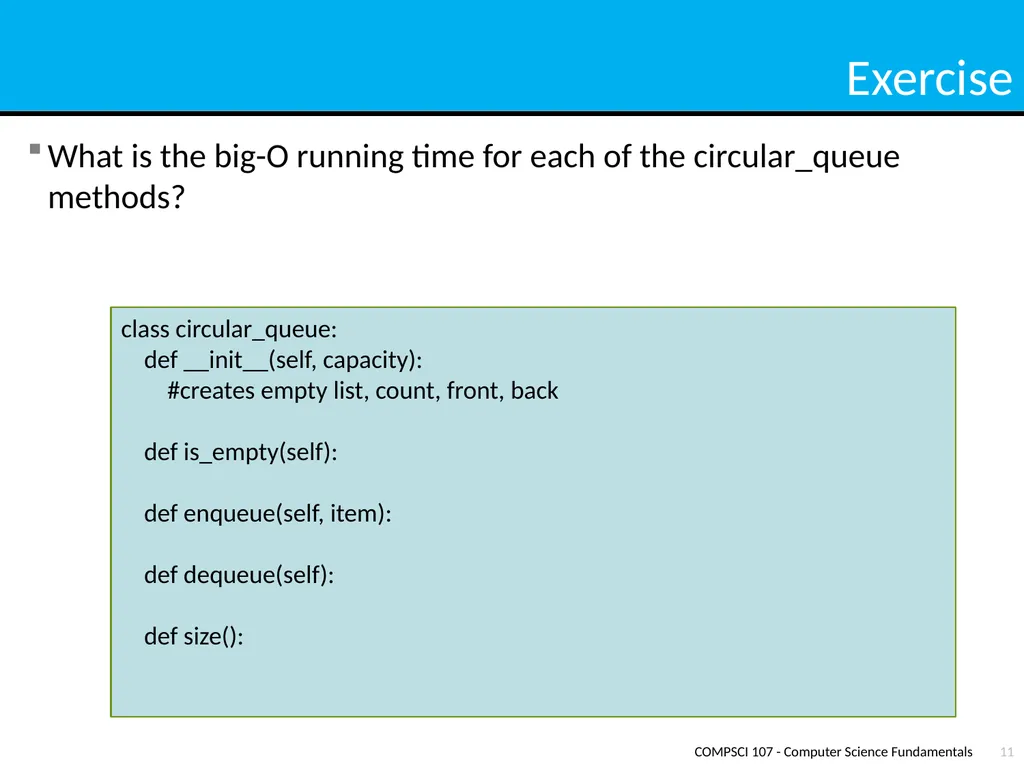 Exercise

What is the big-O running time for each of the circular_queue methods?

class circular_queue:
    def __init__(self, capacity):
        #creates empty list, count, front, back

    def is_empty(self):

    def enqueue(self, item):

    def dequeue(self):

    def size():

COMPSCI 107 - Computer Science Fundamentals 11